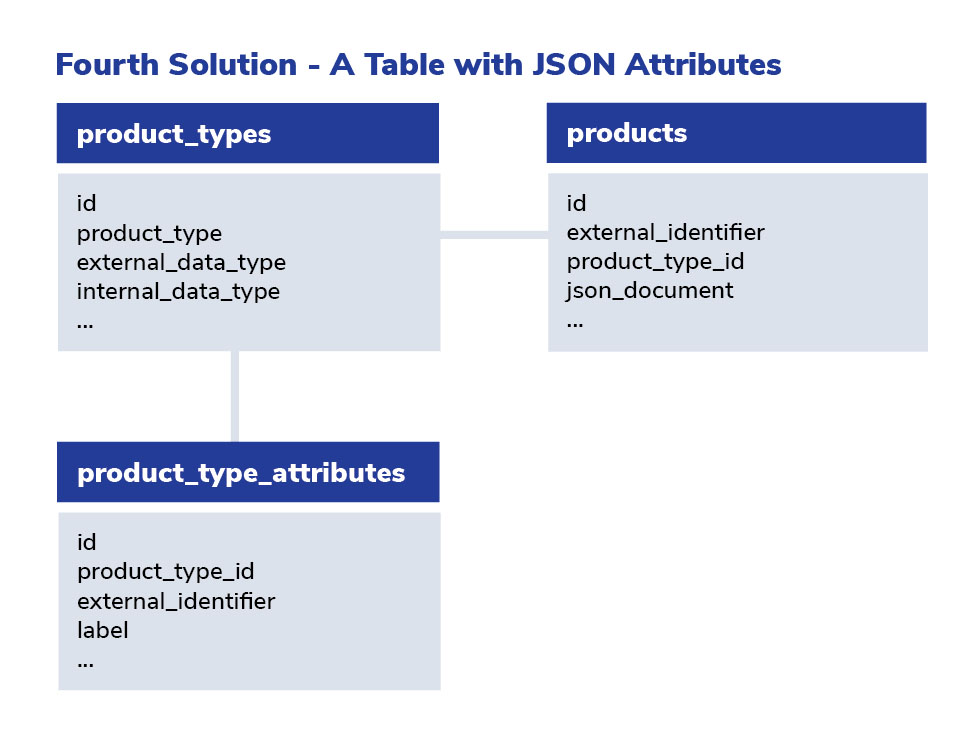 Fourth Solution - A Table with JSON Attributes

product_types

id
product_type
external_data_type
internal_data_type
...

products

id
external_identifier
product_type_id
json_document
...

product_type_attributes

id
product_type_id
external_identifier
label
...